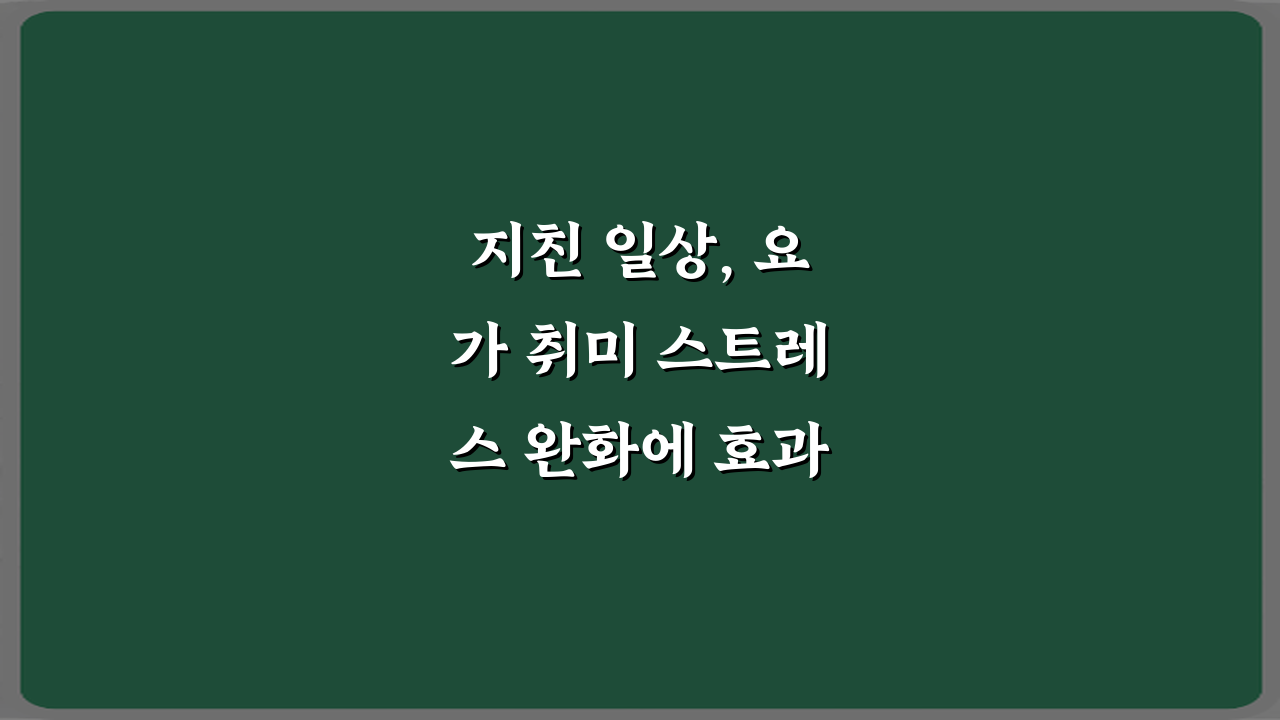 지친 일상, 요가 취미 스트레스 완화에 효과